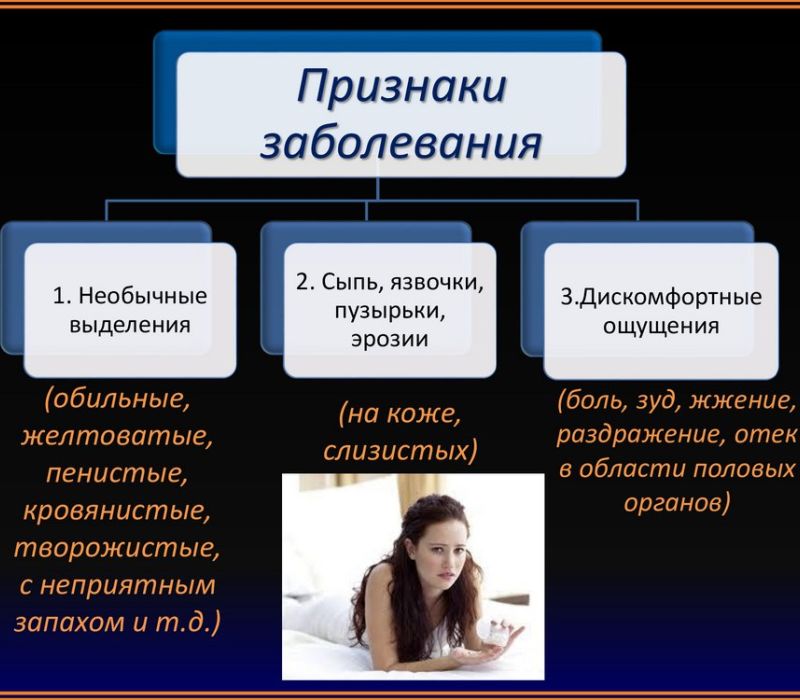 Признаки заболевания

1. Необычные выделения

2. Сыпь, язвочки, пузырьки, эрозии

3.Дискомфортные ощущения

(обильные, желтоватые, пенистые, кровянистые, творожистые, с неприятным запахом и т.д.)

(на коже, слизистых)

(боль, зуд, жжение, раздражение, отек в области половых органов)